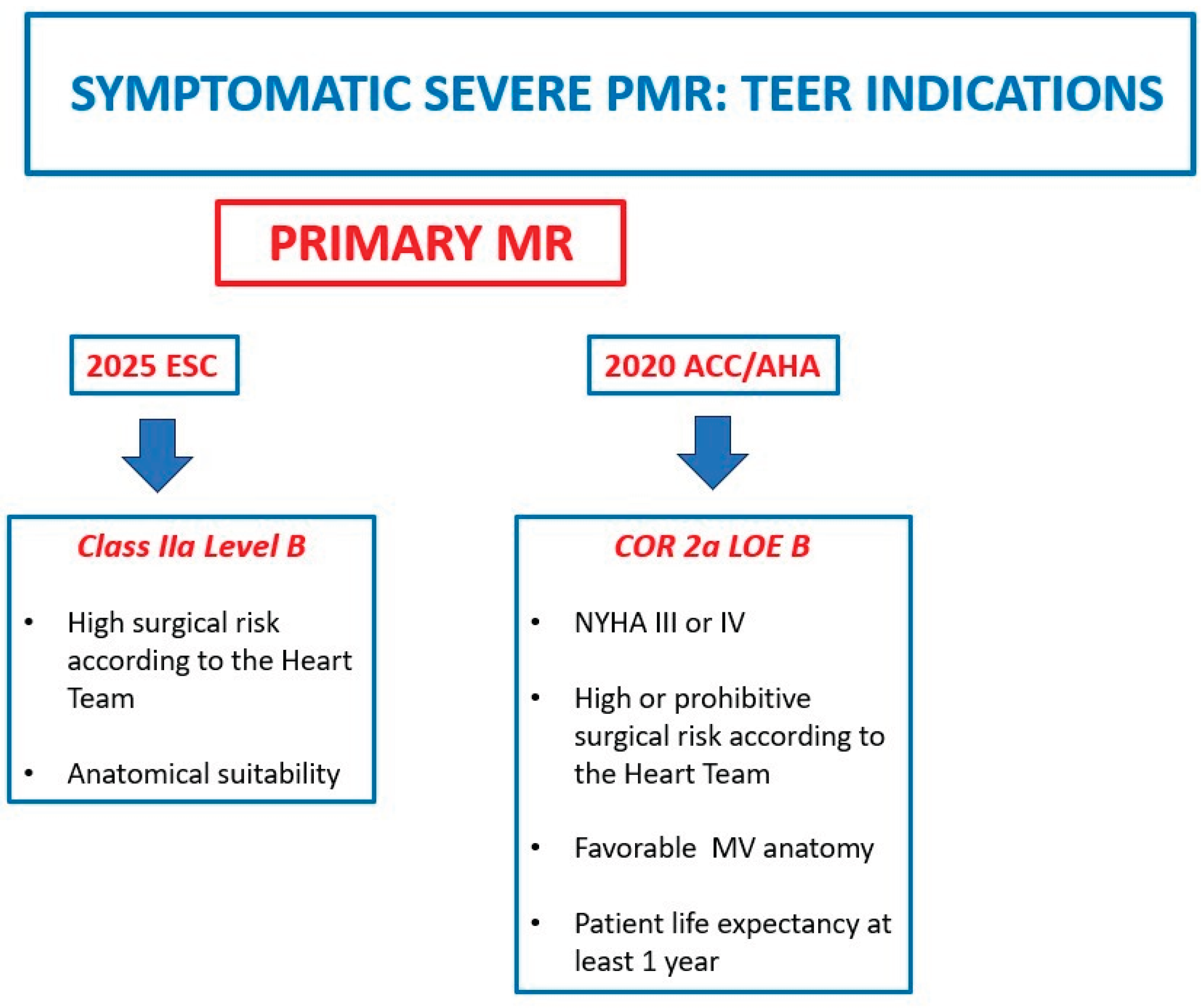 SYMPTOMATIC SEVERE PMR: TEER INDICATIONS

PRIMARY MR

2025 ESC

Class IIa Level B

• High surgical risk according to the Heart Team

• Anatomical suitability

2020 ACC/AHA

COR 2a LOE B

• NYHA III or IV

• High or prohibitive surgical risk according to the Heart Team

• Favorable MV anatomy

• Patient life expectancy at least 1 year